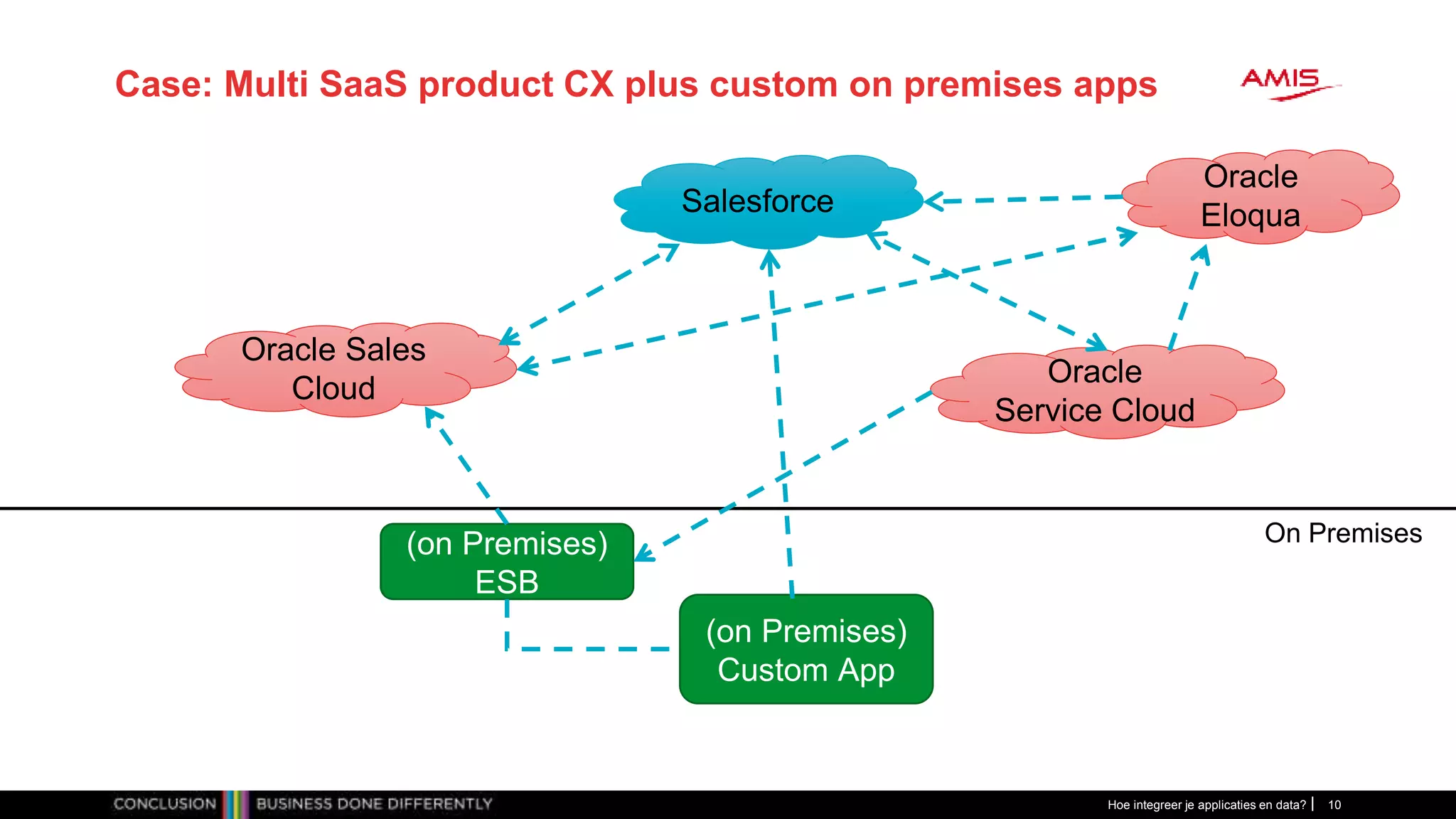 Case: Multi SaaS product CX plus custom on premises apps

AMIS

Salesforce

Oracle Eloqua

Oracle Sales Cloud

Oracle Service Cloud

On Premises

(on Premises) ESB

(on Premises) Custom App

CONCLUSION BUSINESS DONE DIFFERENTLY

Hoe integreer je applicaties en data? | 10